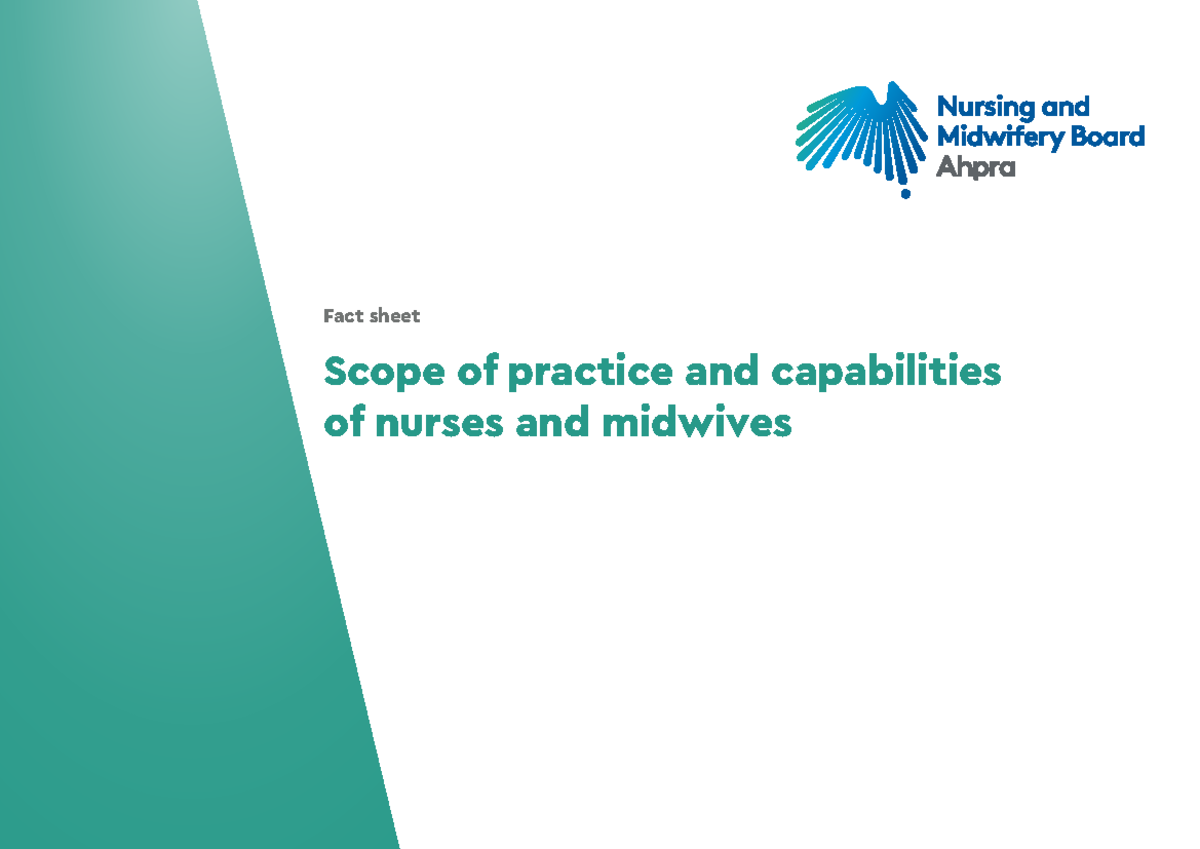 Nursing and Midwifery Board
Ahpra

Fact sheet

Scope of practice and capabilities of nurses and midwives